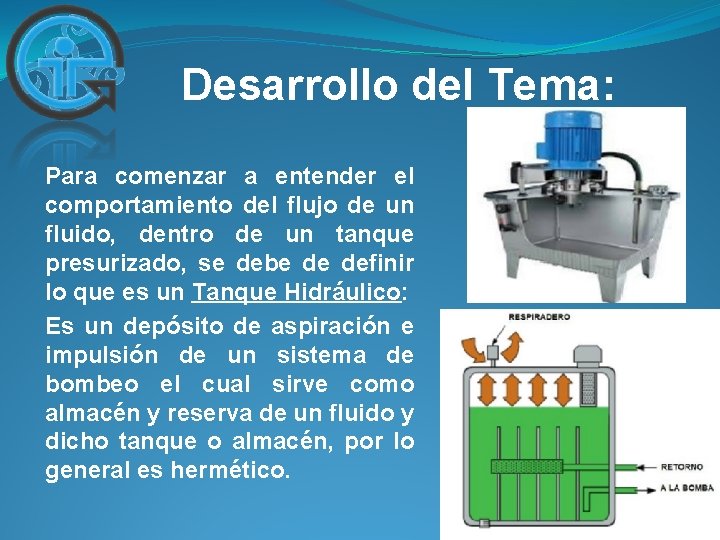 Desarrollo del Tema:

Para comenzar a entender el comportamiento del flujo de un fluido, dentro de un tanque presurizado, se debe de definir lo que es un Tanque Hidráulico:

Es un depósito de aspiración e impulsión de un sistema de bombeo el cual sirve como almacén y reserva de un fluido y dicho tanque o almacén, por lo general es hermético.

RESPIRADERO

RETORNO

A LA BOMBA